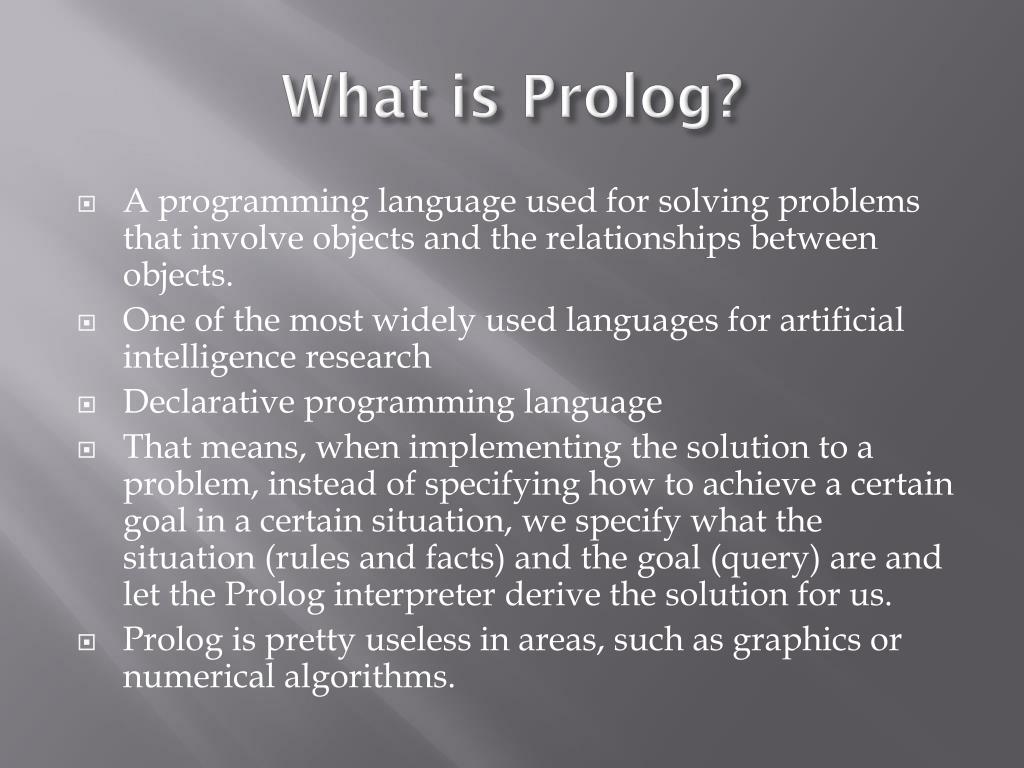 What is Prolog?

A programming language used for solving problems that involve objects and the relationships between objects.

One of the most widely used languages for artificial intelligence research

Declarative programming language

That means, when implementing the solution to a problem, instead of specifying how to achieve a certain goal in a certain situation, we specify what the situation (rules and facts) and the goal (query) are and let the Prolog interpreter derive the solution for us.

Prolog is pretty useless in areas, such as graphics or numerical algorithms.